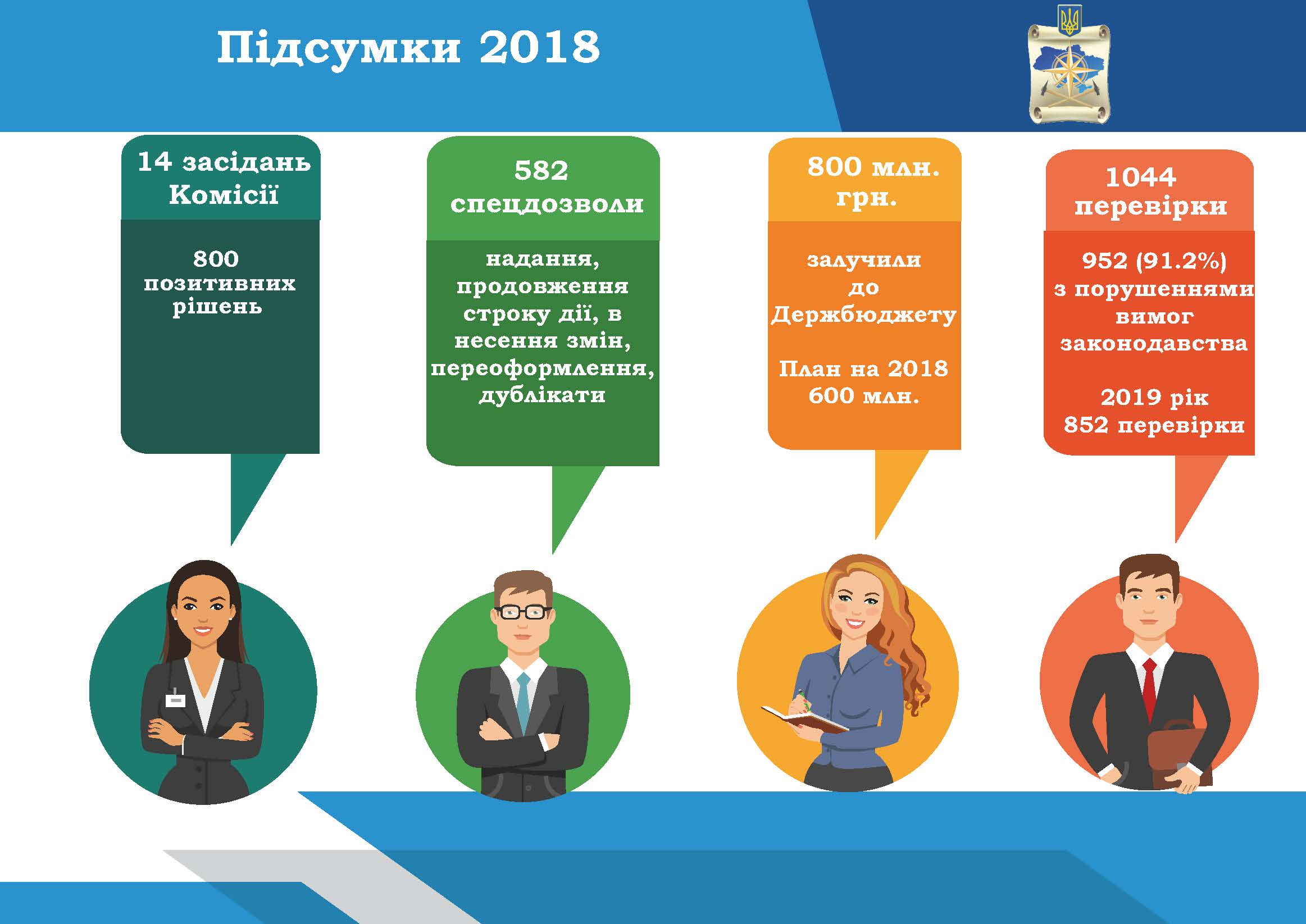 Підсумки 2018

14 засідань Комісії

800 позитивних рішень

582 спецдозволи

надання, продовження строку дії, в несення змін, переоформлення, дублікати

800 млн. грн.

залучили до Держбюджету

План на 2018 600 млн.

1044 перевірки

952 (91.2%) з порушеннями вимог законодавства

2019 рік 852 перевірки